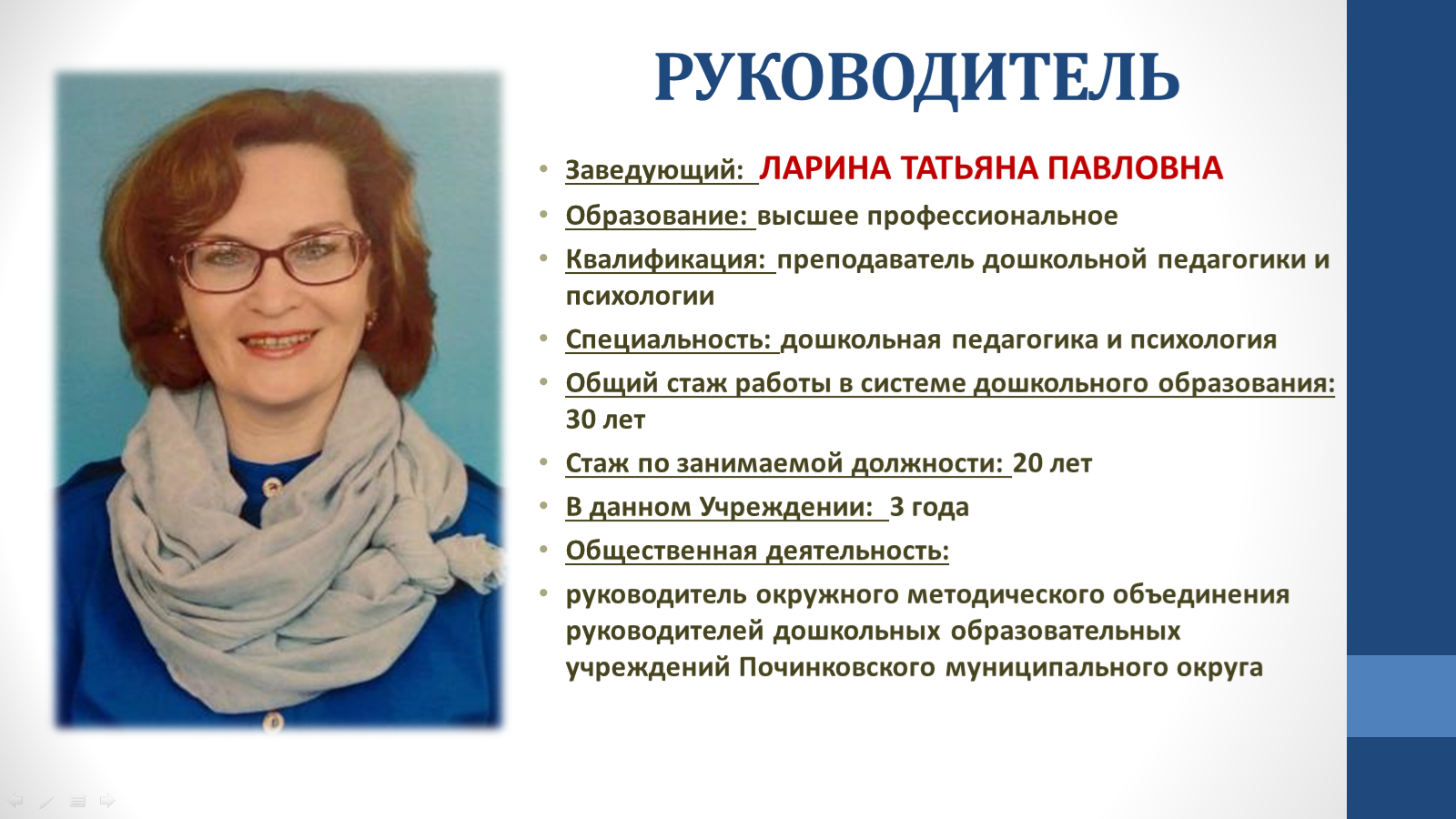 РУКОВОДИТЕЛЬ

• Заведующий: ЛАРИНА ТАТЬЯНА ПАВЛОВНА
• Образование: высшее профессиональное
• Квалификация: преподаватель дошкольной педагогики и психологии
• Специальность: дошкольная педагогика и психология
• Общий стаж работы в системе дошкольного образования: 30 лет
• Стаж по занимаемой должности: 20 лет
• В данном Учреждении: 3 года
• Общественная деятельность:
• руководитель окружного методического объединения руководителей дошкольных образовательных учреждений Починковского муниципального округа